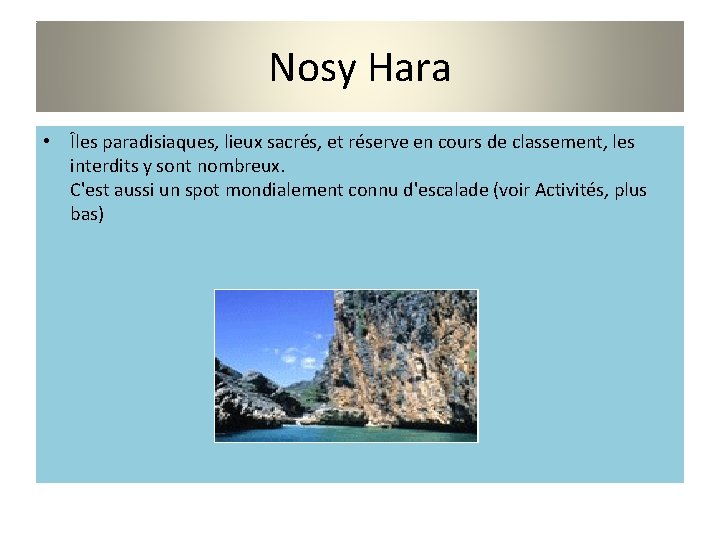 Nosy Hara

• Îles paradisiaques, lieux sacrés, et réserve en cours de classement, les interdits y sont nombreux.
C'est aussi un spot mondialement connu d'escalade (voir Activités, plus bas)